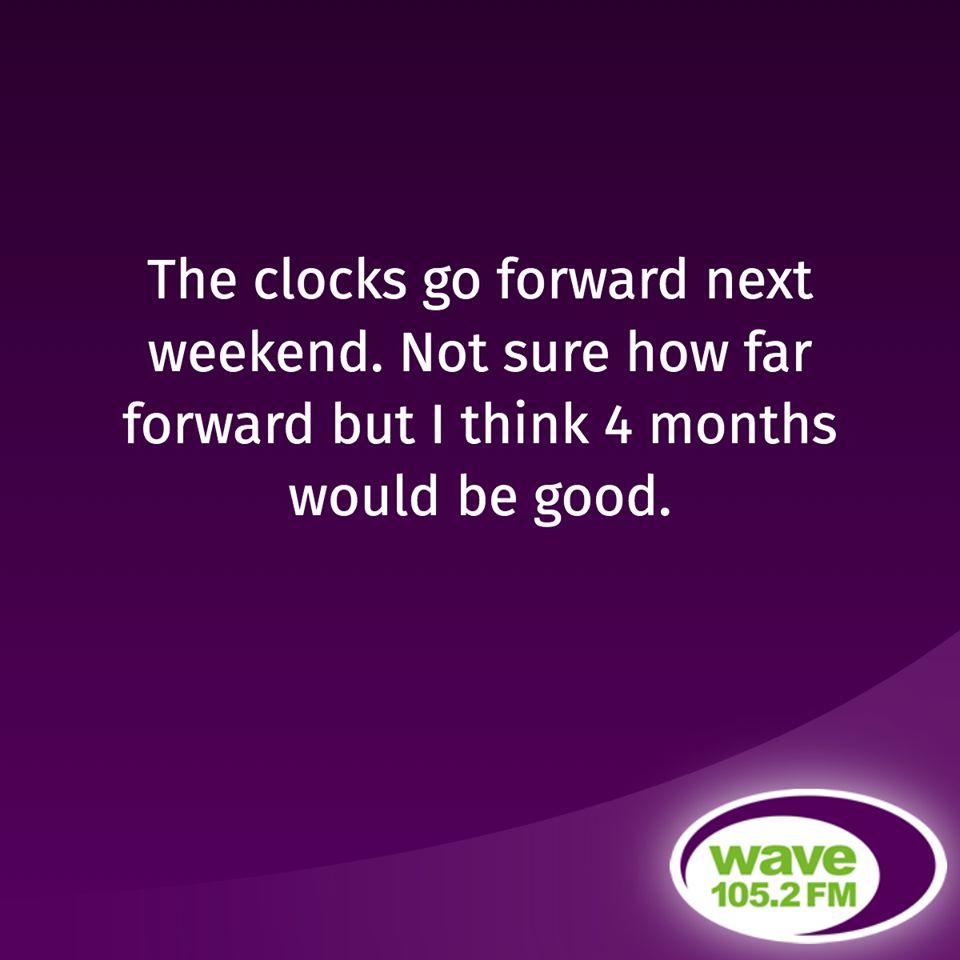 The clocks go forward next weekend. Not sure how far forward but I think 4 months would be good.

wave
105.2 FM